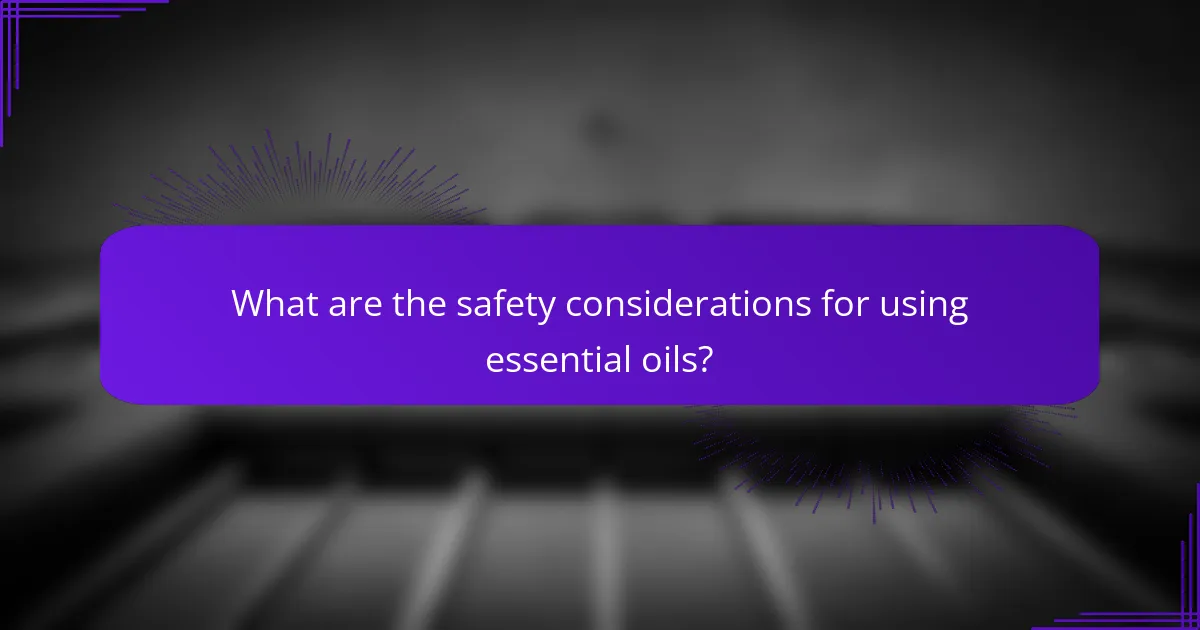 What are the safety considerations for using essential oils?